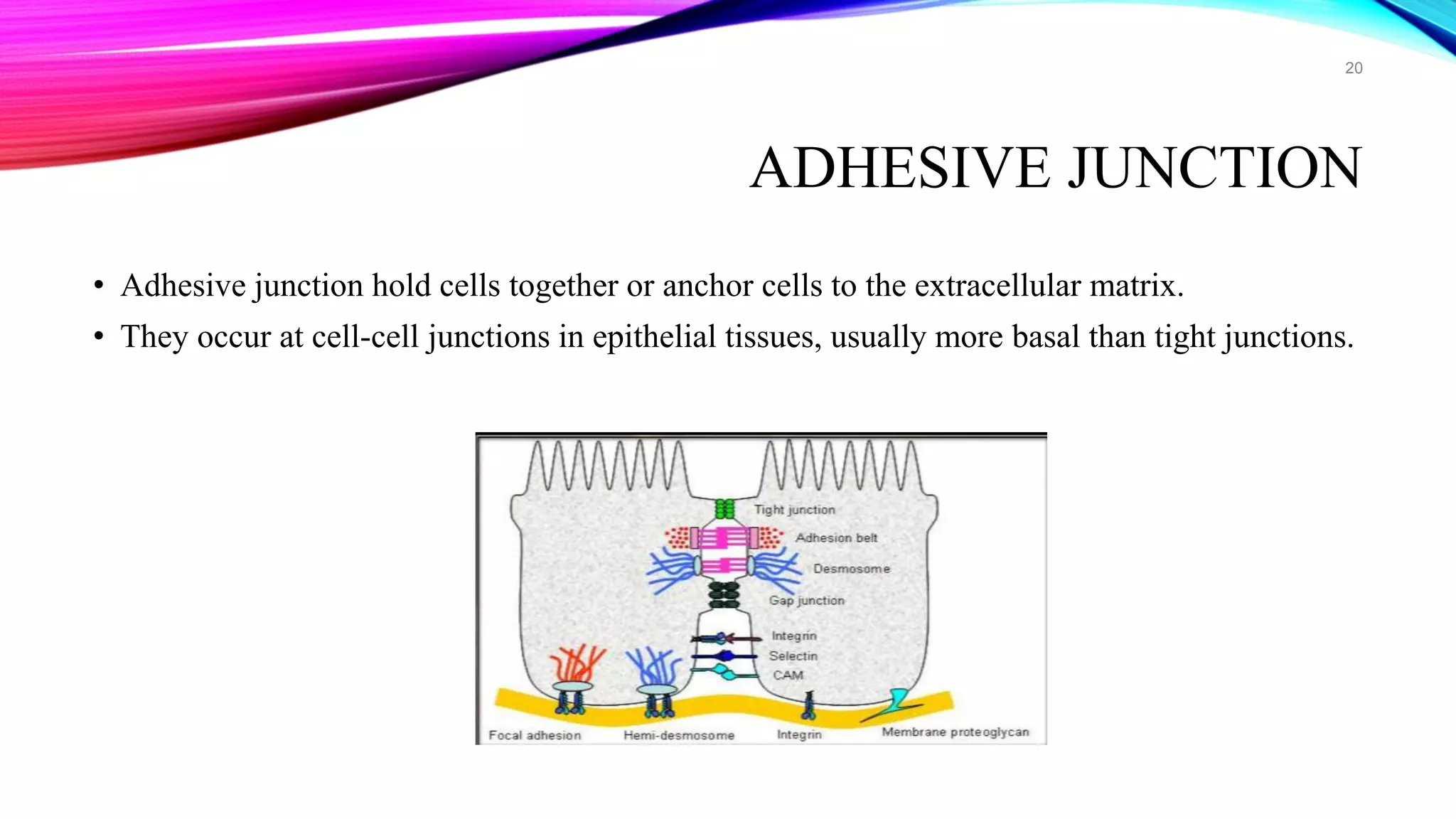 20

ADHESIVE JUNCTION

• Adhesive junction hold cells together or anchor cells to the extracellular matrix.
• They occur at cell-cell junctions in epithelial tissues, usually more basal than tight junctions.

Tight junction
Adhesion belt
Desmosome
Gap junction
Integrin
Selectin
CAM
Focal adhesion
Hemi-desmosome
Integrin
Membrane proteoglycan